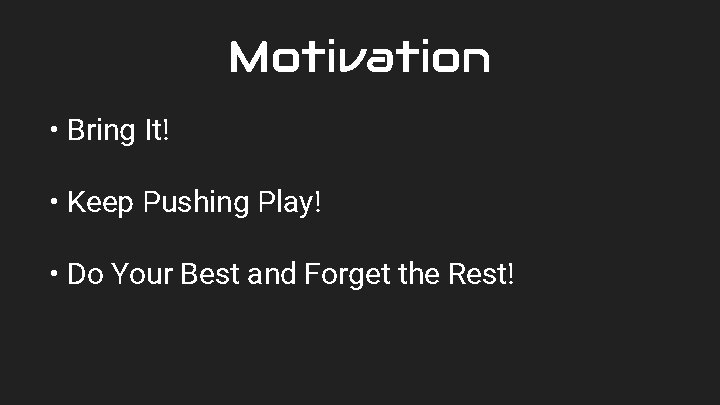 Motivation

• Bring It!

• Keep Pushing Play!

• Do Your Best and Forget the Rest!